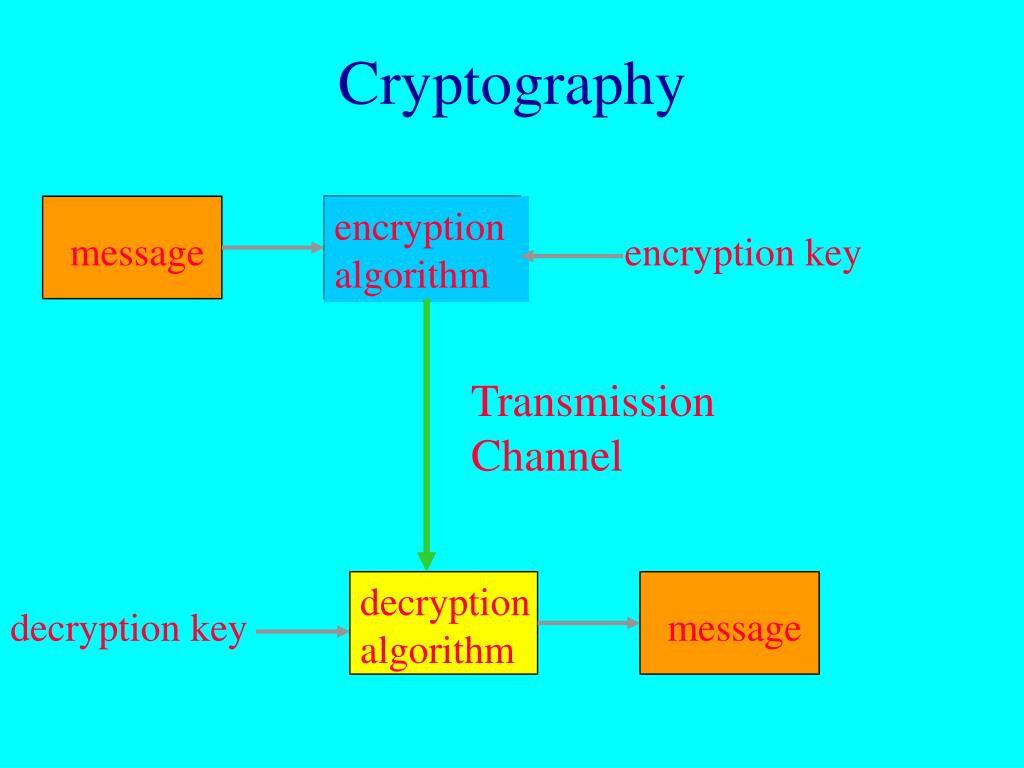 Cryptography

message

encryption algorithm

encryption key

Transmission Channel

decryption key

decryption algorithm

message